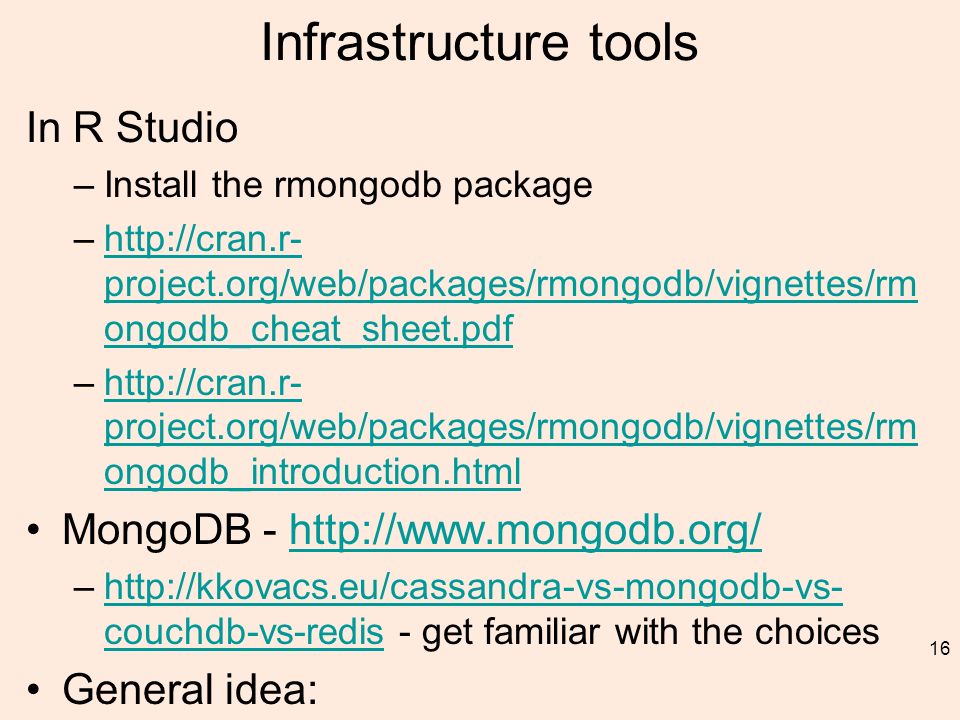 Infrastructure tools

In R Studio

– Install the rmongodb package

– http://cran.r-project.org/web/packages/rmongodb/vignettes/rmongodb_cheat_sheet.pdf

– http://cran.r-project.org/web/packages/rmongodb/vignettes/rmongodb_introduction.html

• MongoDB - http://www.mongodb.org/

– http://kkovacs.eu/cassandra-vs-mongodb-vs-couchdb-vs-redis - get familiar with the choices

• General idea:

16